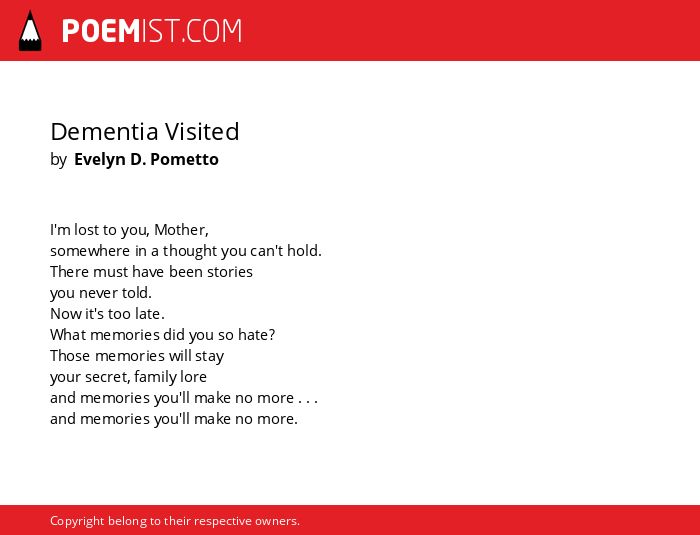 POEMIST.COM

Dementia Visited
by Evelyn D. Pometto

I'm lost to you, Mother,
somewhere in a thought you can't hold.
There must have been stories
you never told.
Now it's too late.
What memories did you so hate?
Those memories will stay
your secret, family lore
and memories you'll make no more . . .
and memories you'll make no more.

Copyright belong to their respective owners.